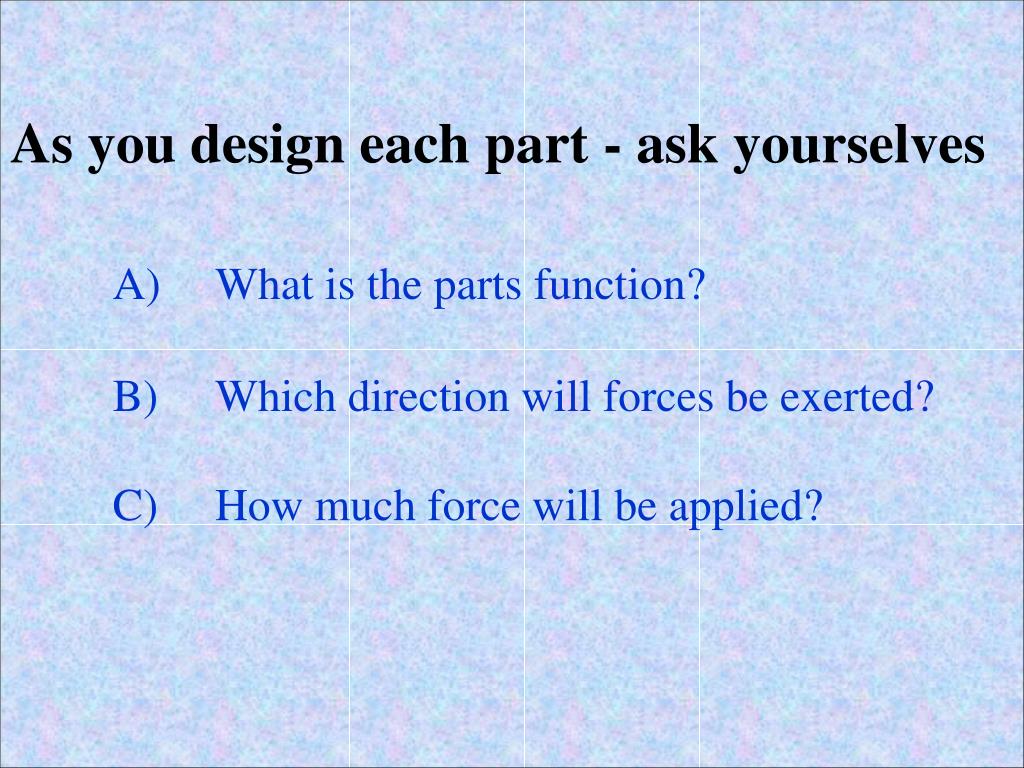 As you design each part - ask yourselves

A) What is the parts function?

B) Which direction will forces be exerted?

C) How much force will be applied?